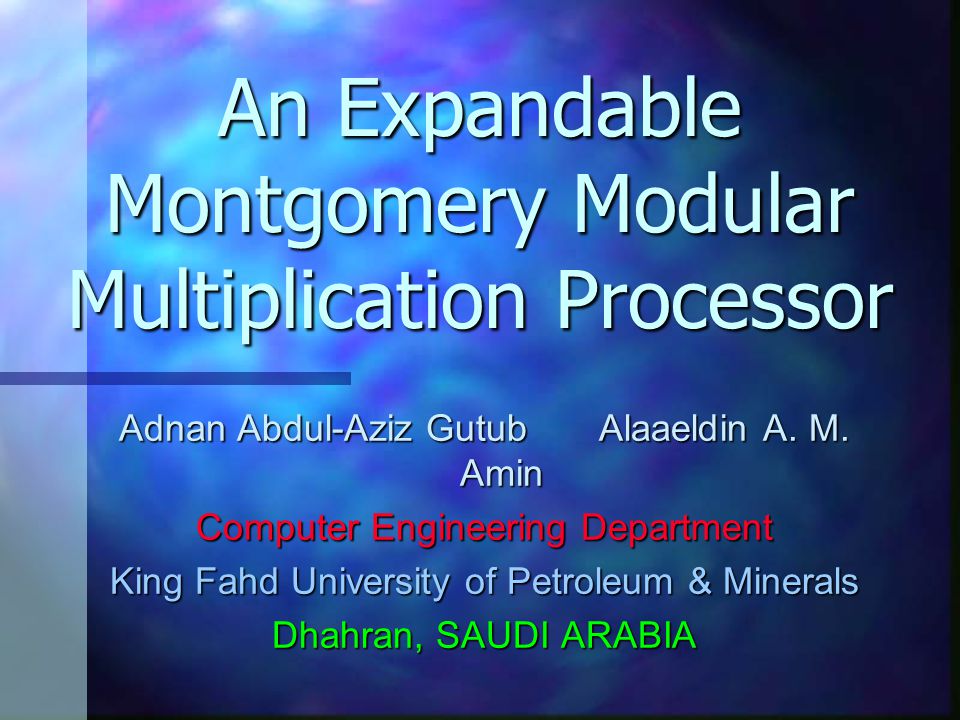 An Expandable Montgomery Modular Multiplication Processor

Adnan Abdul-Aziz Gutub Alaaeldin A. M. Amin

Computer Engineering Department

King Fahd University of Petroleum & Minerals

Dhahran, SAUDI ARABIA